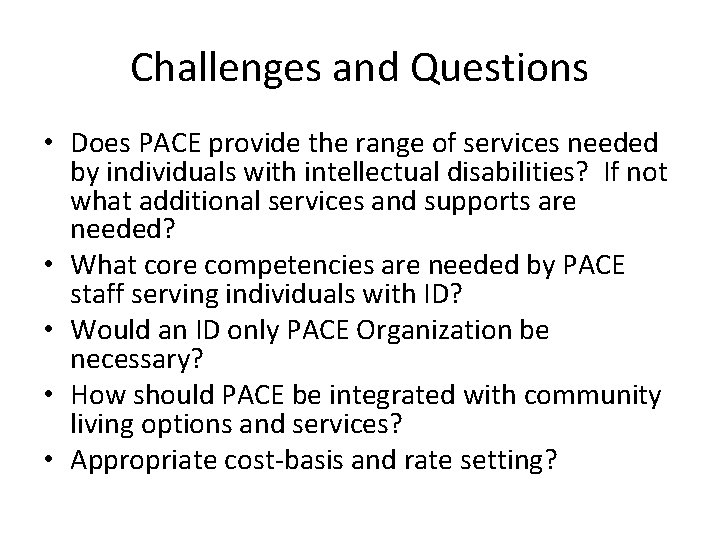 Challenges and Questions

• Does PACE provide the range of services needed by individuals with intellectual disabilities? If not what additional services and supports are needed?
• What core competencies are needed by PACE staff serving individuals with ID?
• Would an ID only PACE Organization be necessary?
• How should PACE be integrated with community living options and services?
• Appropriate cost-basis and rate setting?